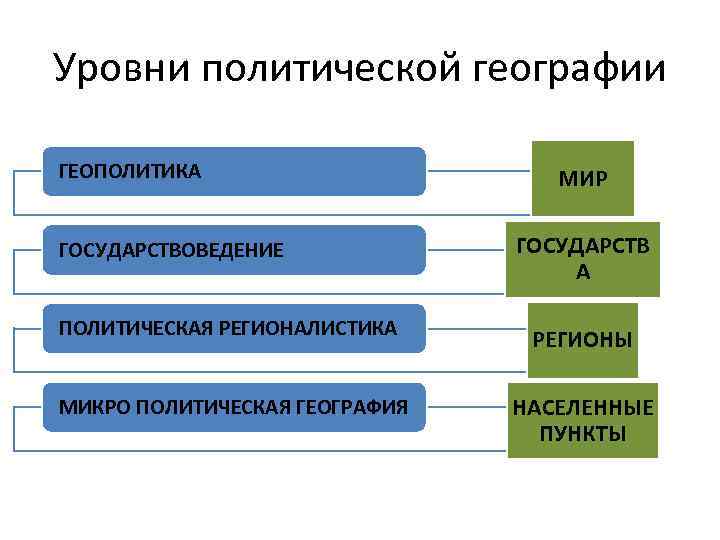 Уровни политической географии

ГЕОПОЛИТИКА

МИР

ГОСУДАРСТВОВЕДЕНИЕ

ГОСУДАРСТВА

ПОЛИТИЧЕСКАЯ РЕГИОНАЛИСТИКА

РЕГИОНЫ

МИКРО ПОЛИТИЧЕСКАЯ ГЕОГРАФИЯ

НАСЕЛЕННЫЕ ПУНКТЫ